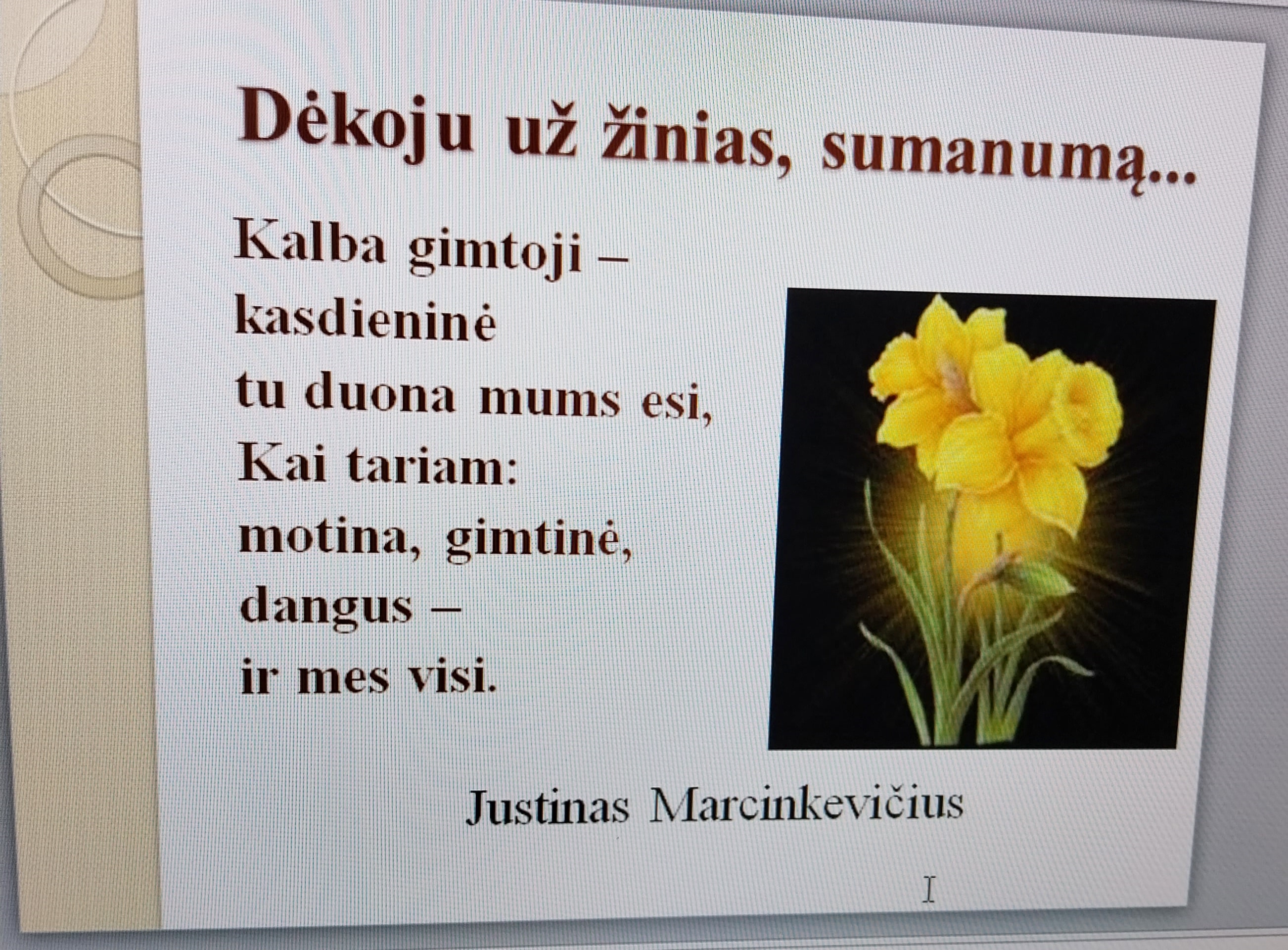 Dėkoju už žinias, sumanumą...

Kalba gimtoji –
kasdieninė
tu duona mums esi,
Kai tariam:
motina, gimtinė,
dangus –
ir mes visi.

Justinas Marcinkevičius